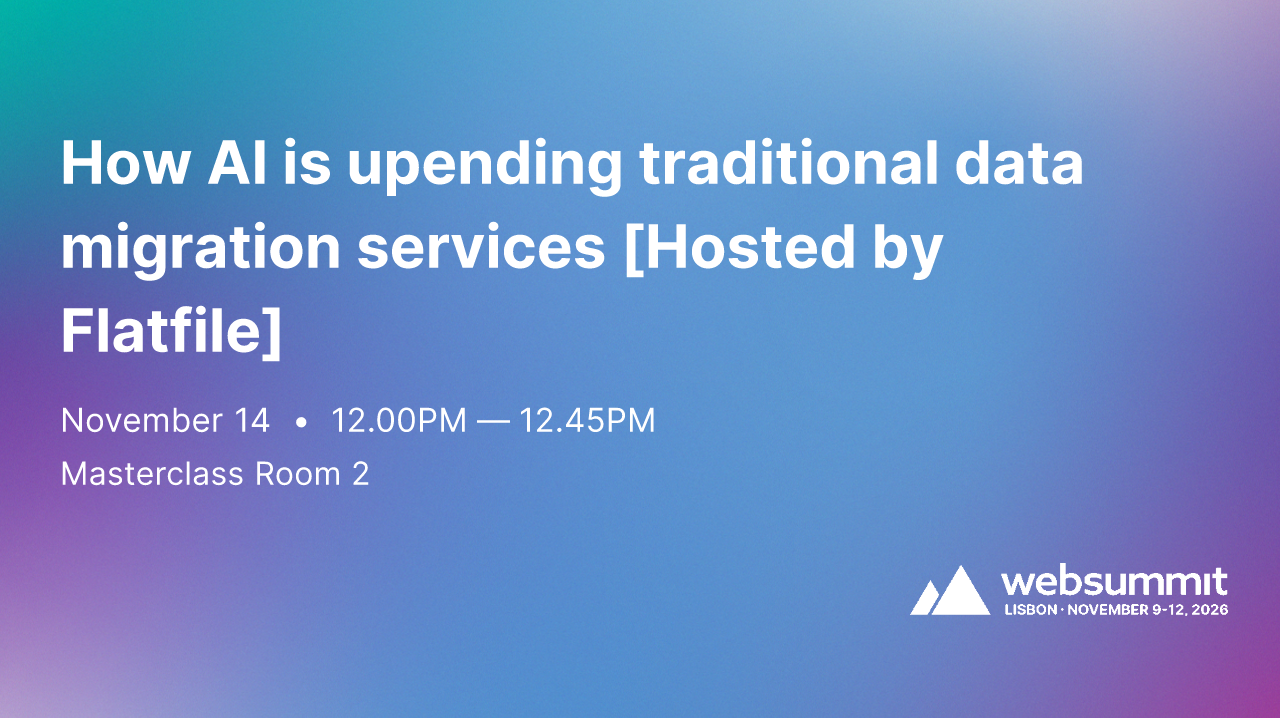 How AI is upending traditional data migration services [Hosted by Flatfile]

November 14 • 12.00PM — 12.45PM

Masterclass Room 2

websummit
LISBON · NOVEMBER 9-12, 2026